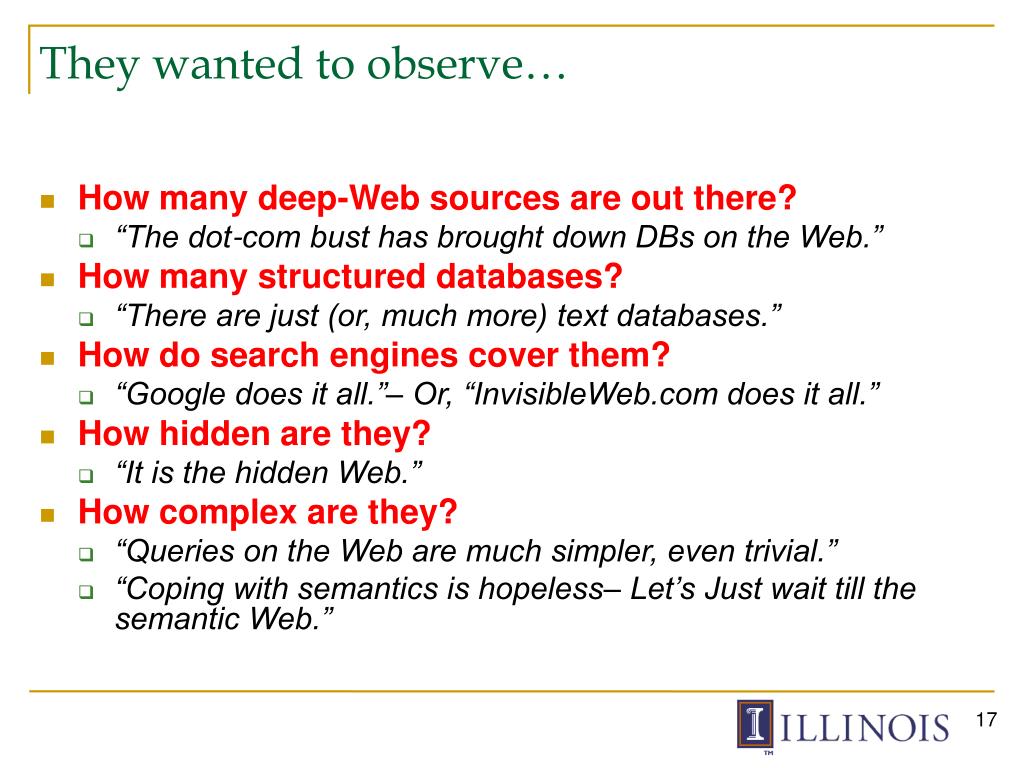 They wanted to observe…

How many deep-Web sources are out there?
“The dot-com bust has brought down DBs on the Web.”
How many structured databases?
“There are just (or, much more) text databases.”
How do search engines cover them?
“Google does it all.”– Or, “InvisibleWeb.com does it all.”
How hidden are they?
“It is the hidden Web.”
How complex are they?
“Queries on the Web are much simpler, even trivial.”
“Coping with semantics is hopeless– Let’s Just wait till the semantic Web.”

I ILLINOIS
TM
17